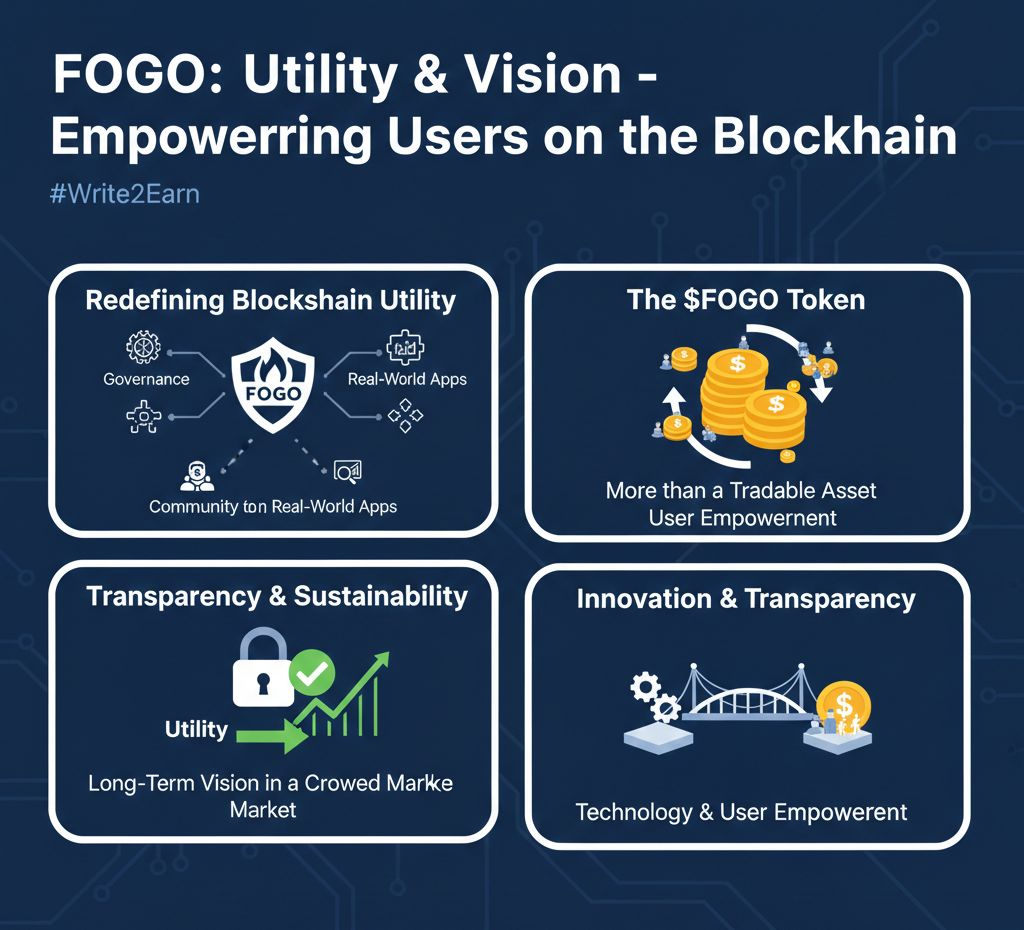 FOGO: Utility & Vision - Empowerring Users on the Blockhain

#Write2Earn

Redefining Blockshain Utility

Governance

FOGO

Real-World Apps

Community ton Real-World Apps

The $FOGO Token

More than a Tradable Asset User Empowernent

Transparency & Sustainability

Utility

Long-Term Vision in a Crowed Marke Market

Innovation & Transparency

Technology & User Empowerent